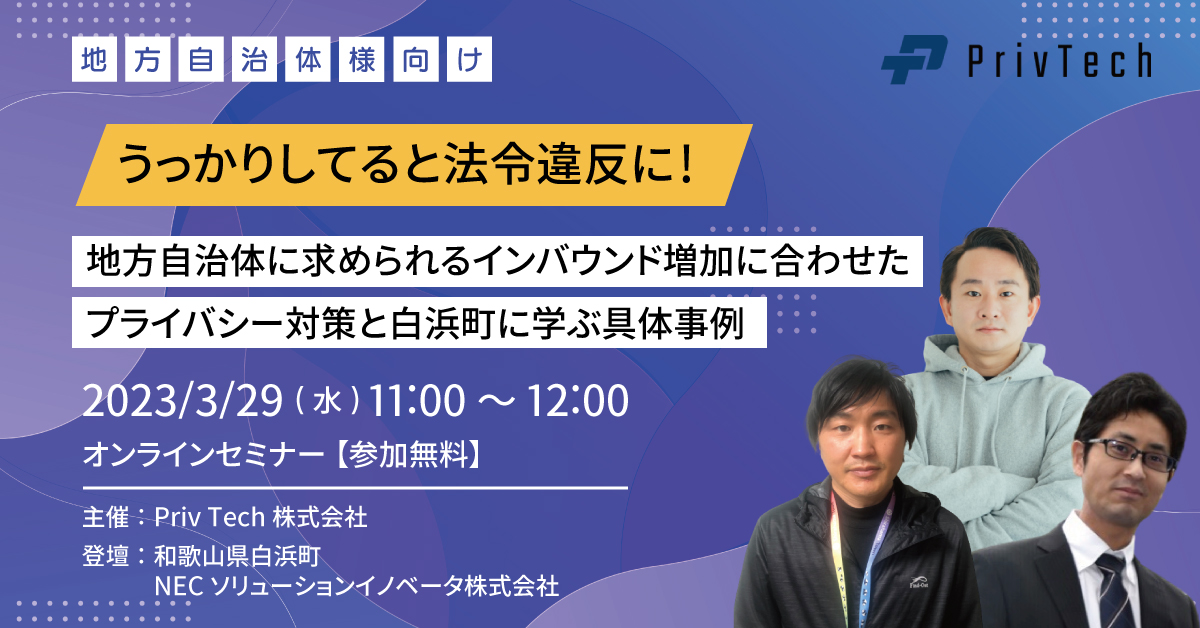 地方自治体様向け

PrivTech

うっかりしてると法令違反に！

地方自治体に求められるインバウンド増加に合わせた
プライバシー対策と白浜町に学ぶ具体事例

2023/3/29（水）11:00 ～ 12:00

オンラインセミナー【参加無料】

主催：Priv Tech 株式会社
登壇：和歌山県白浜町
NEC ソリューションイノベータ株式会社